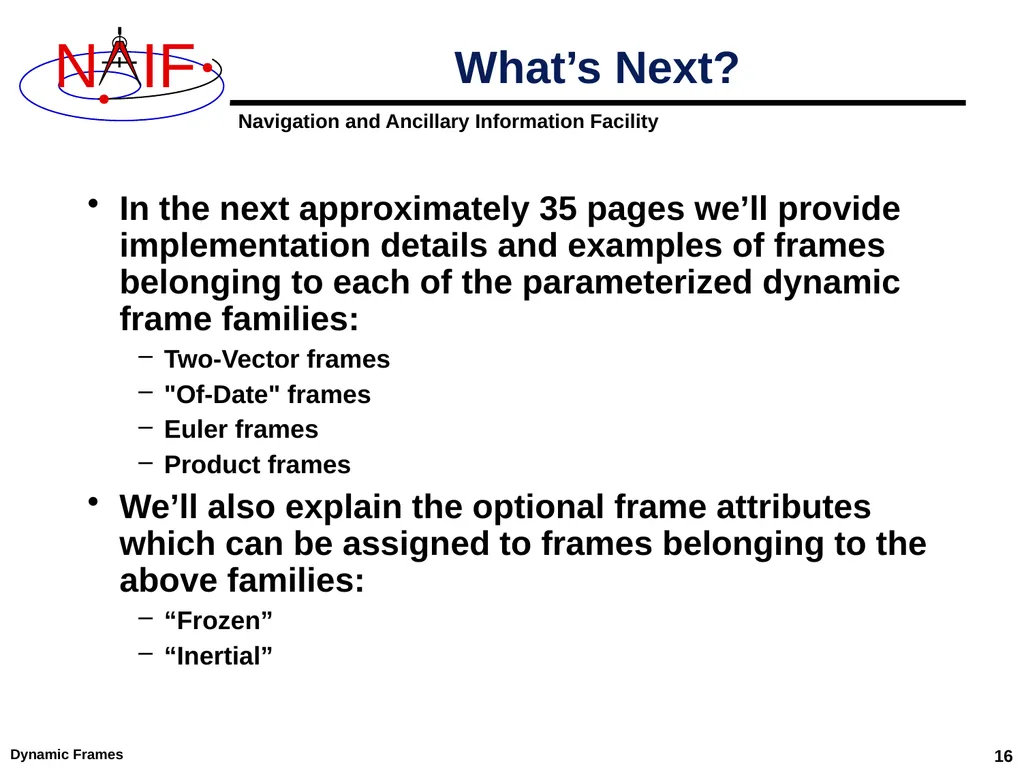 NAIF

What’s Next?

Navigation and Ancillary Information Facility

• In the next approximately 35 pages we’ll provide implementation details and examples of frames belonging to each of the parameterized dynamic frame families:
– Two-Vector frames
– "Of-Date" frames
– Euler frames
– Product frames
• We’ll also explain the optional frame attributes which can be assigned to frames belonging to the above families:
– “Frozen”
– “Inertial”

Dynamic Frames

16